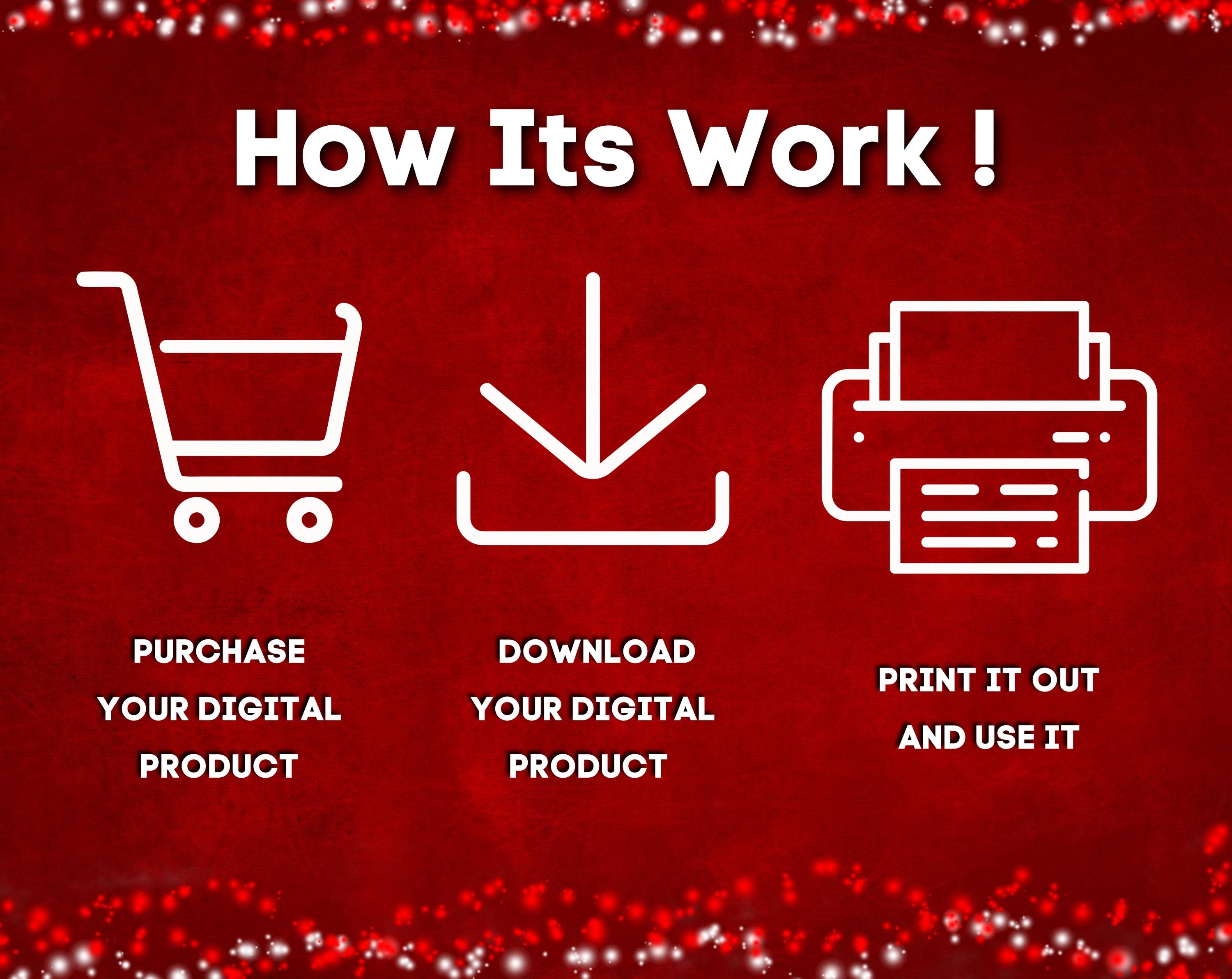 How Its Work !

PURCHASE YOUR DIGITAL PRODUCT

DOWNLOAD YOUR DIGITAL PRODUCT

PRINT IT OUT AND USE IT